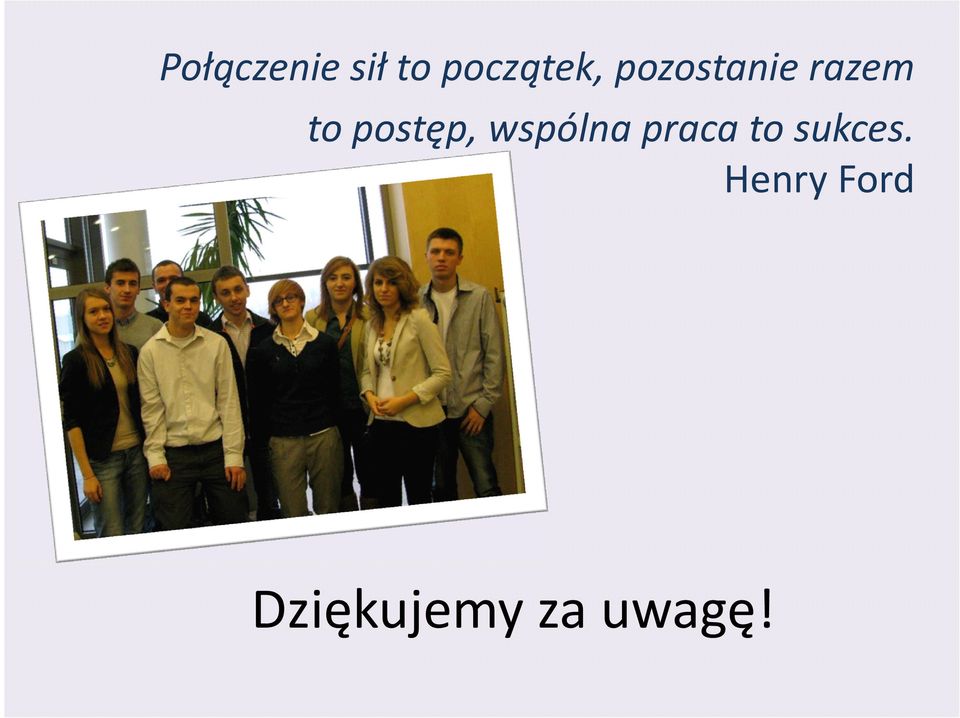 Połączenie sił to początek, pozostanie razem to postęp, wspólna praca to sukces.
Henry Ford

Dziękujemy za uwagę!